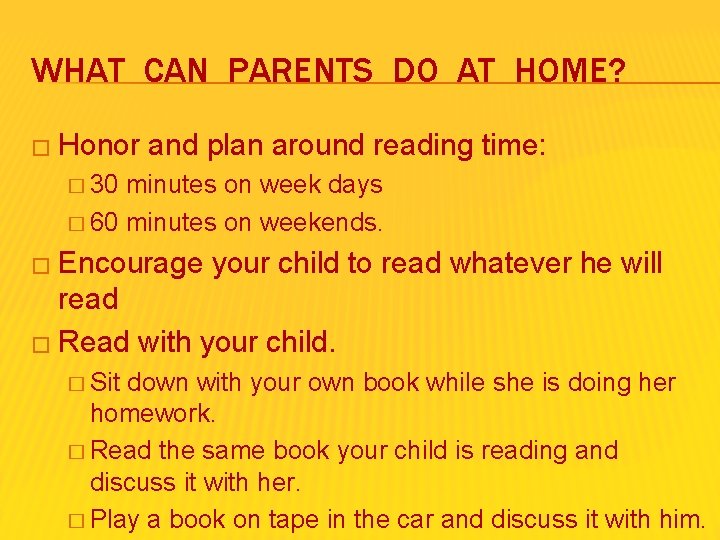 WHAT CAN PARENTS DO AT HOME?

□ Honor and plan around reading time:

□ 30 minutes on week days

□ 60 minutes on weekends.

□ Encourage your child to read whatever he will read

□ Read with your child.

□ Sit down with your own book while she is doing her homework.

□ Read the same book your child is reading and discuss it with her.

□ Play a book on tape in the car and discuss it with him.